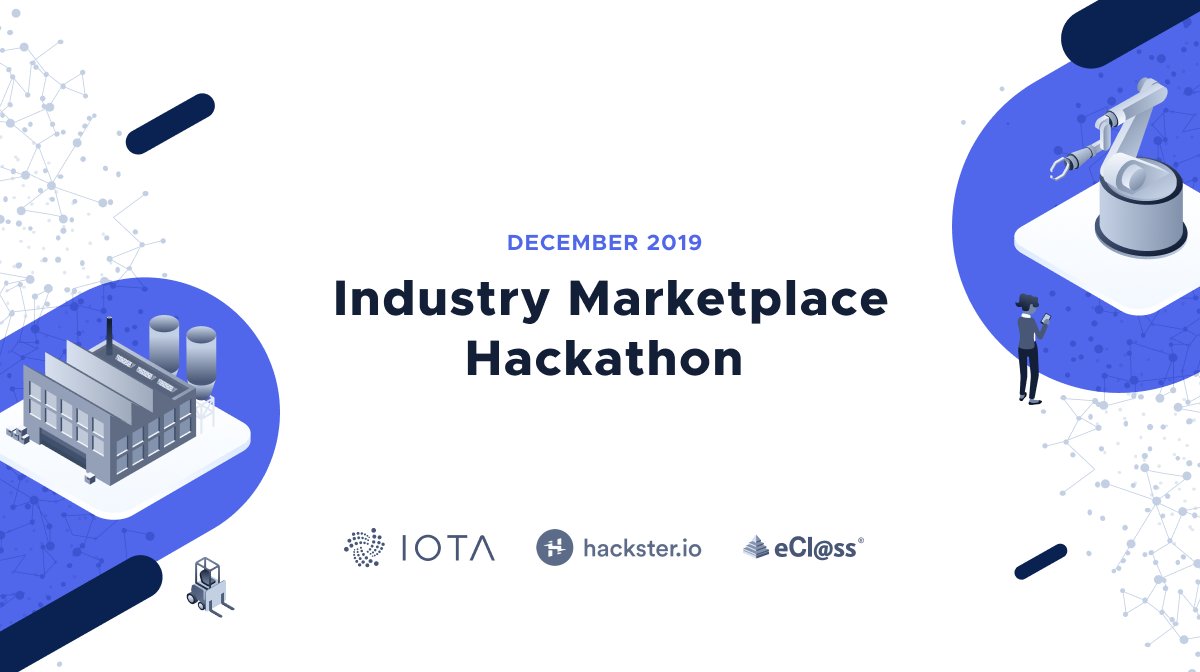 DECEMBER 2019

Industry Marketplace Hackathon

IOTA hackster.io eCl@ss®